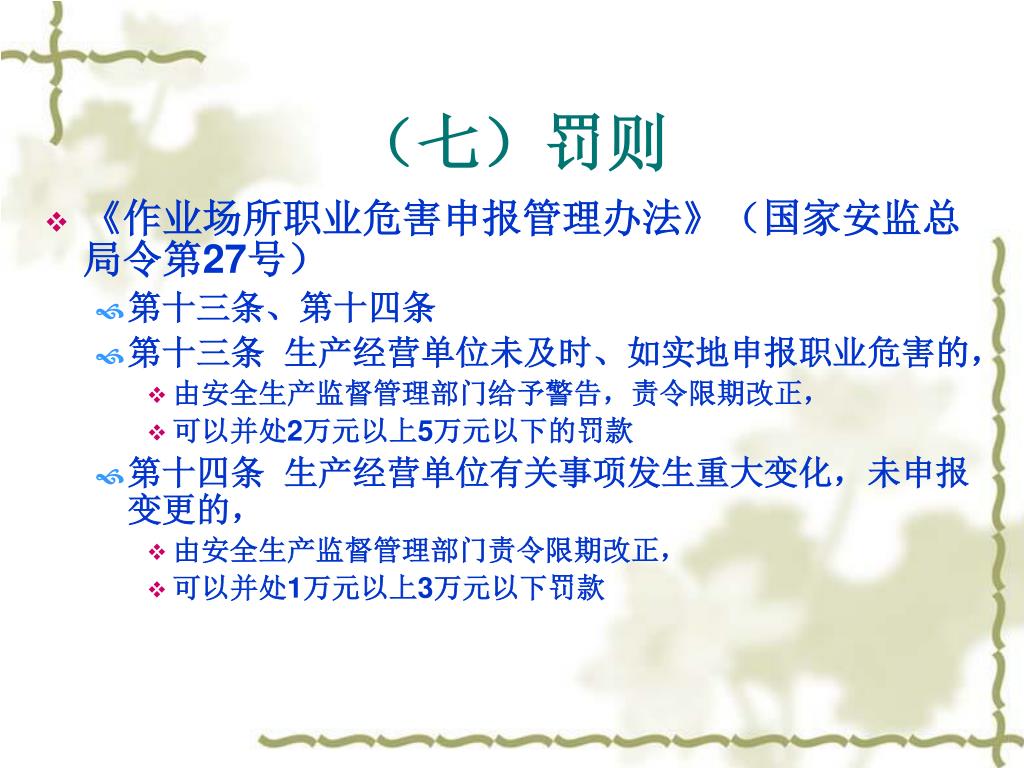 （七）罚则

《作业场所职业危害申报管理办法》（国家安监总局令第27号）

第十三条、第十四条

第十三条 生产经营单位未及时、如实地申报职业危害的，

由安全生产监督管理部门给予警告，责令限期改正，

可以并处2万元以上5万元以下的罚款

第十四条 生产经营单位有关事项发生重大变化，未申报变更的，

由安全生产监督管理部门责令限期改正，

可以并处1万元以上3万元以下罚款